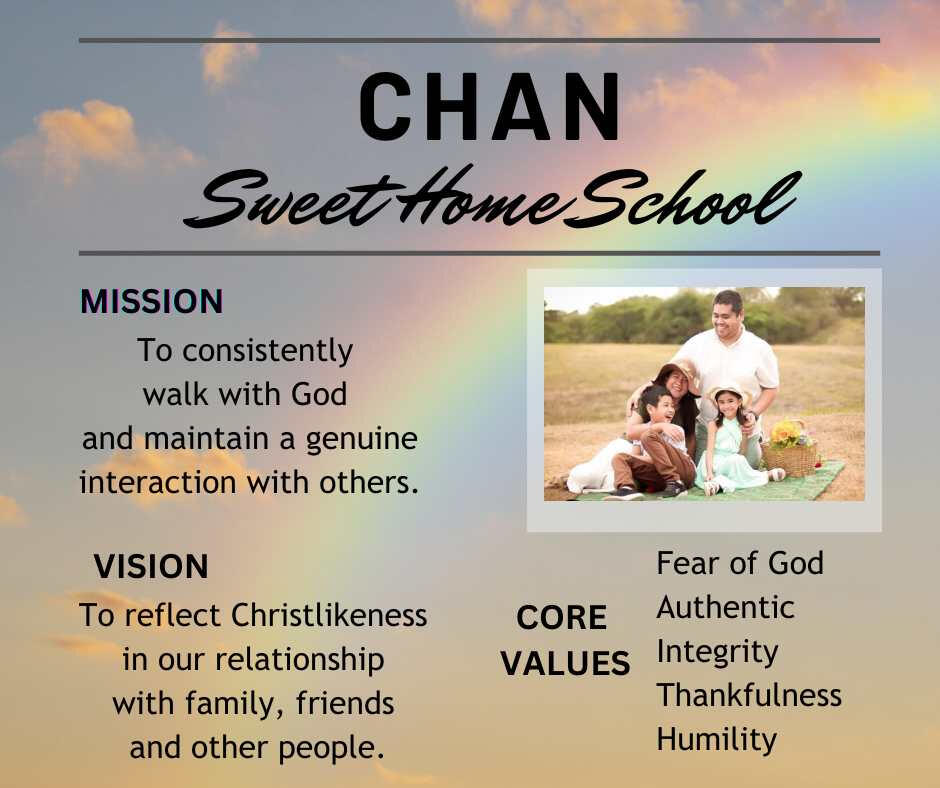 CHAN
Sweet Home School

MISSION
To consistently walk with God and maintain a genuine interaction with others.

VISION
To reflect Christlikeness in our relationship with family, friends and other people.

CORE VALUES
Fear of God
Authentic
Integrity
Thankfulness
Humility